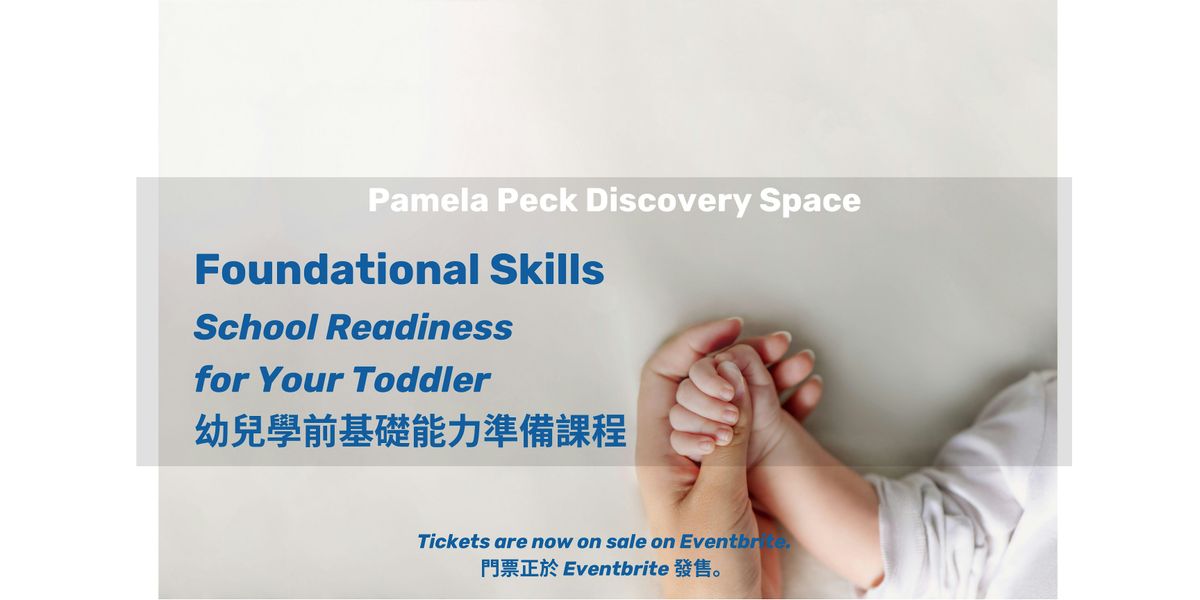 Pamela Peck Discovery Space

Foundational Skills

School Readiness for Your Toddler

幼兒學前基礎能力準備課程

Tickets are now on sale on Eventbrite.
門票正於 Eventbrite 發售。